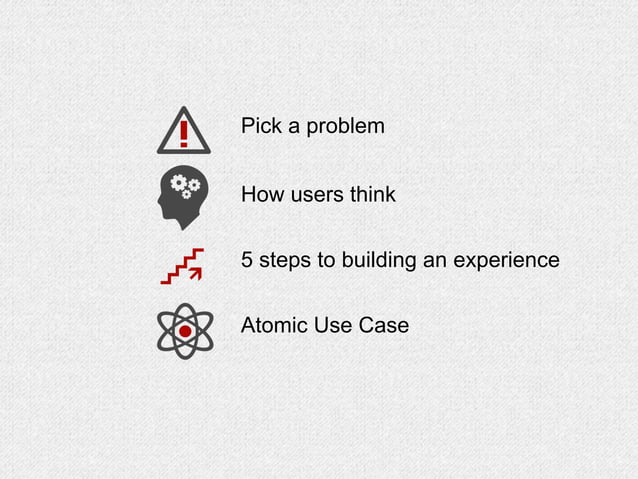 Pick a problem

How users think

5 steps to building an experience

Atomic Use Case